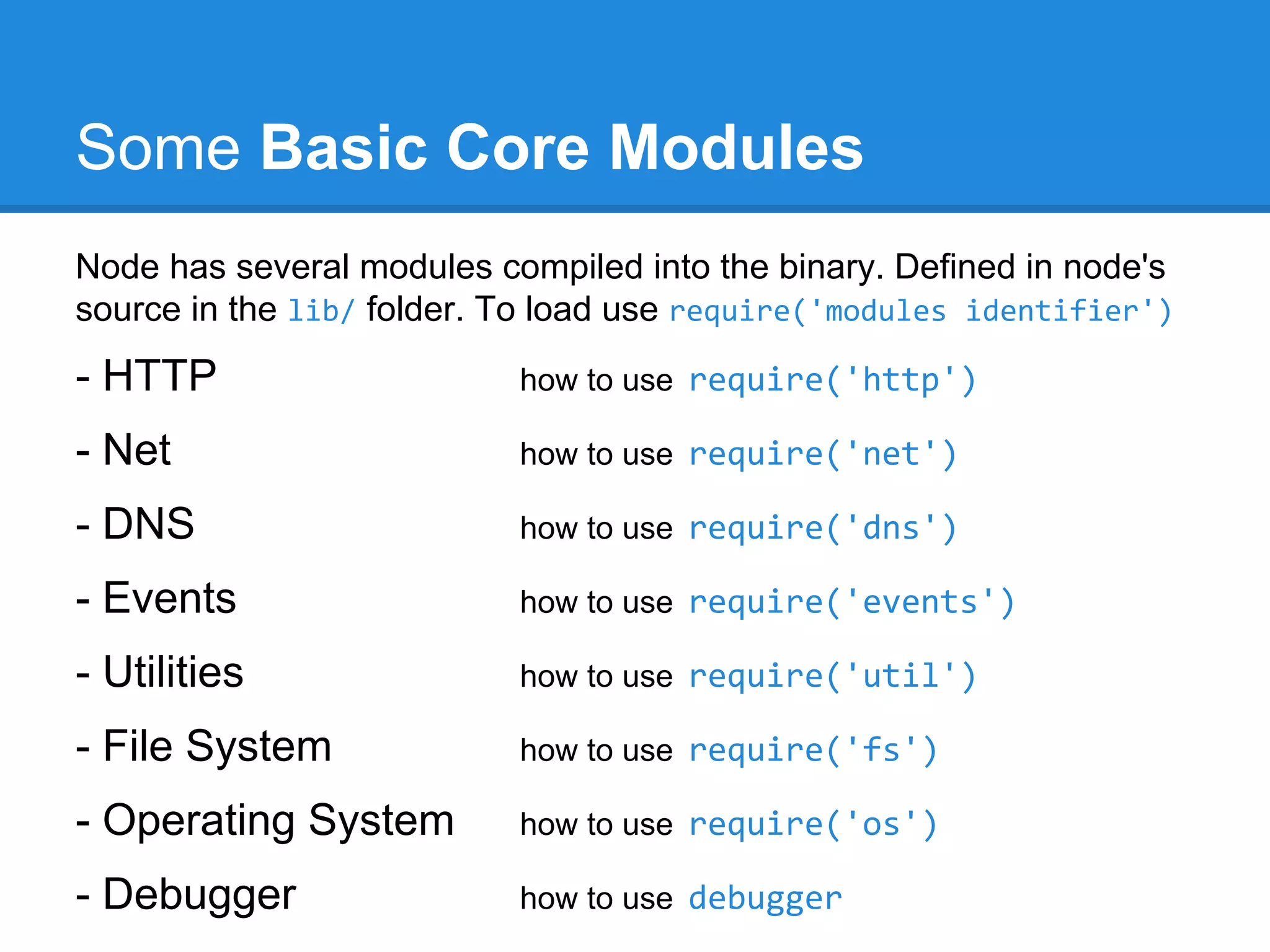 Some Basic Core Modules

Node has several modules compiled into the binary. Defined in node's source in the lib/ folder. To load use require('modules identifier')

- HTTP how to use require('http')

- Net how to use require('net')

- DNS how to use require('dns')

- Events how to use require('events')

- Utilities how to use require('util')

- File System how to use require('fs')

- Operating System how to use require('os')

- Debugger how to use debugger